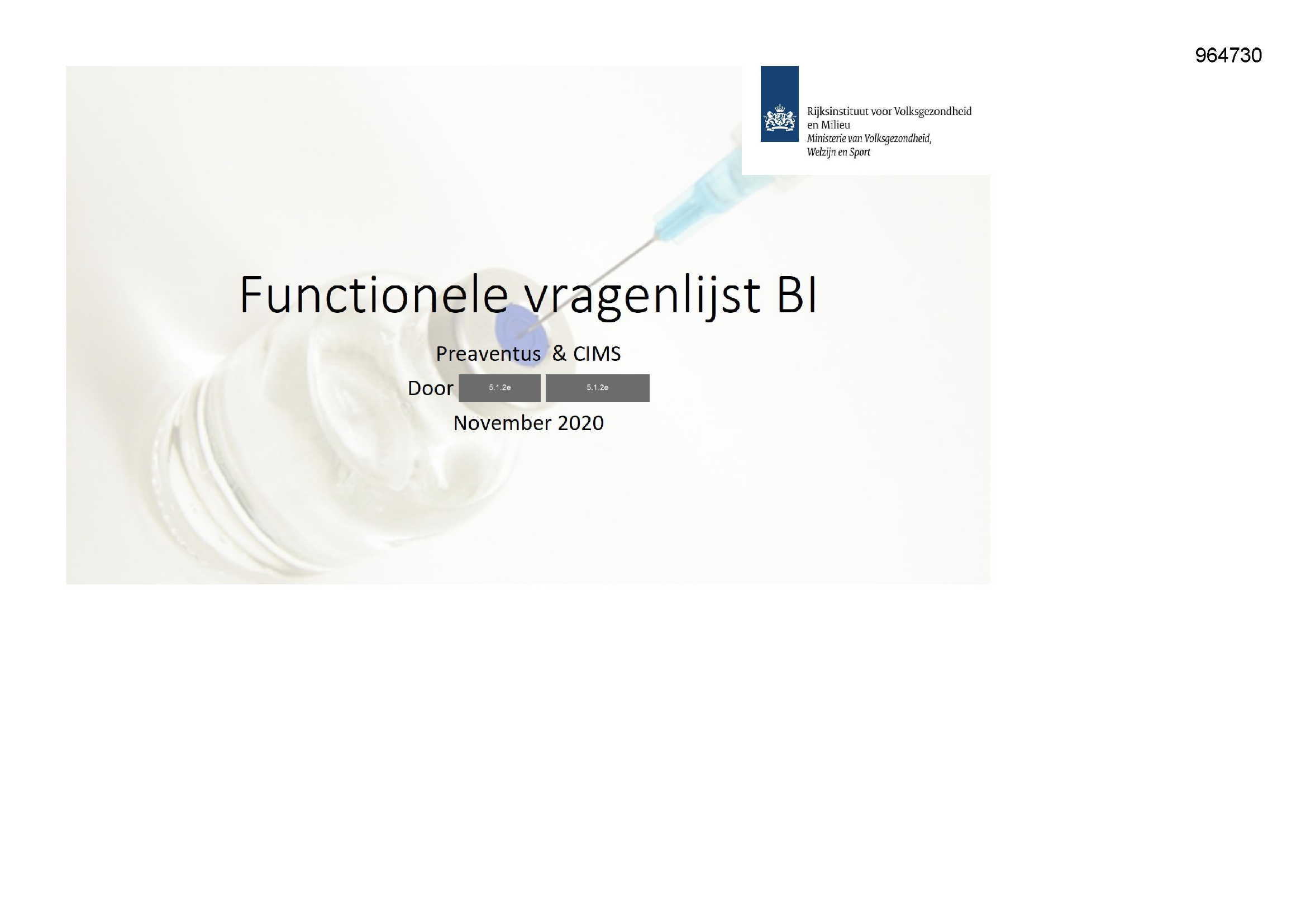 964730

Rijksinstituut voor Volksgezondheid en Milieu
Ministerie van Volksgezondheid, Welzijn en Sport

Functionele vragenlijst BI

Preaventus & CIMS

Door 5.1.2e 5.1.2e

November 2020